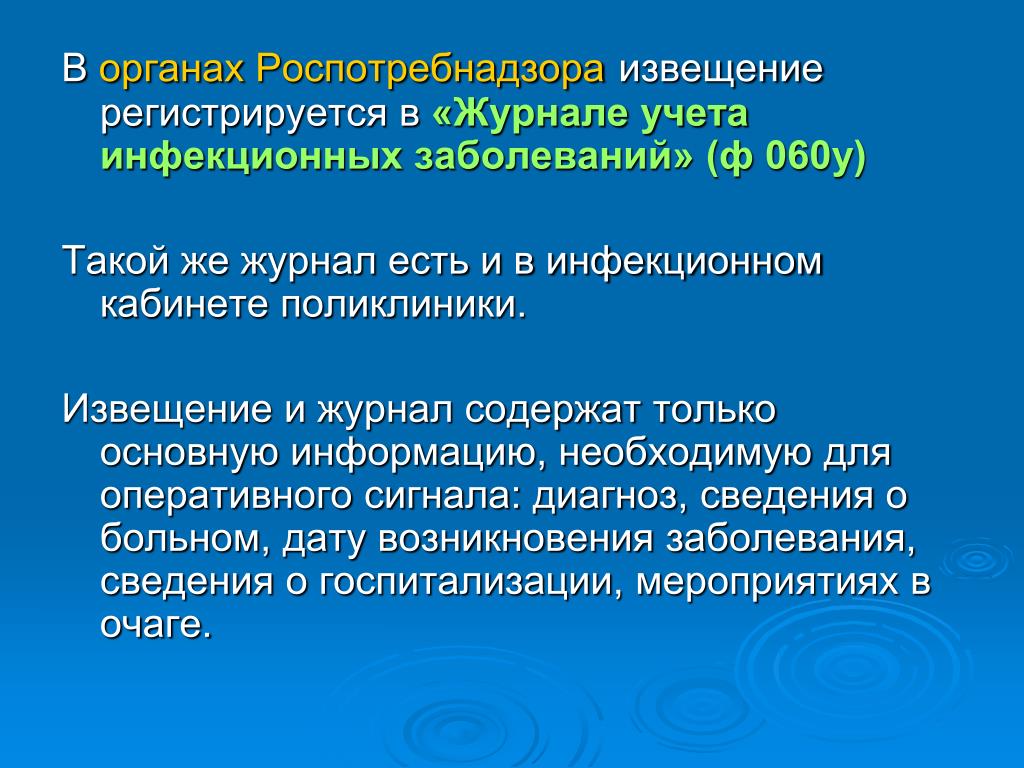 В органах Роспотребнадзора извещение регистрируется в «Журнале учета инфекционных заболеваний» (ф 060у)

Такой же журнал есть и в инфекционном кабинете поликлиники.

Извещение и журнал содержат только основную информацию, необходимую для оперативного сигнала: диагноз, сведения о больном, дату возникновения заболевания, сведения о госпитализации, мероприятиях в очаге.